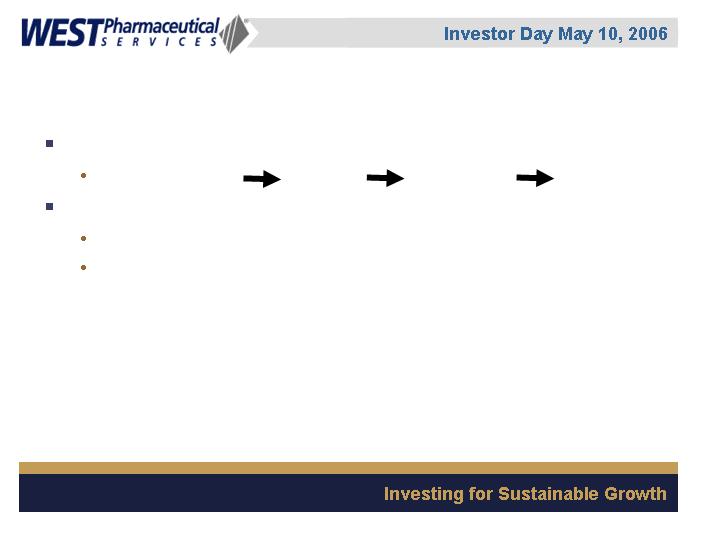 WEST Pharmaceutical SERVICES

Investor Day May 10, 2006

Investing for Sustainable Growth